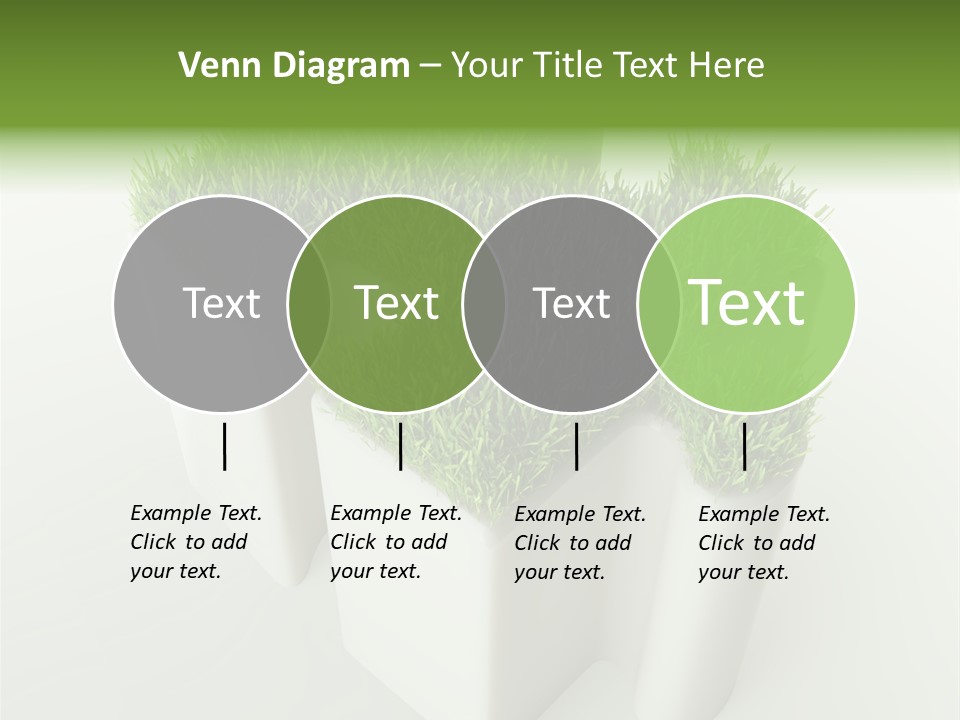 Venn Diagram – Your Title Text Here

Text

Text

Text

Text

Example Text. Click to add your text.

Example Text. Click to add your text.

Example Text. Click to add your text.

Example Text. Click to add your text.